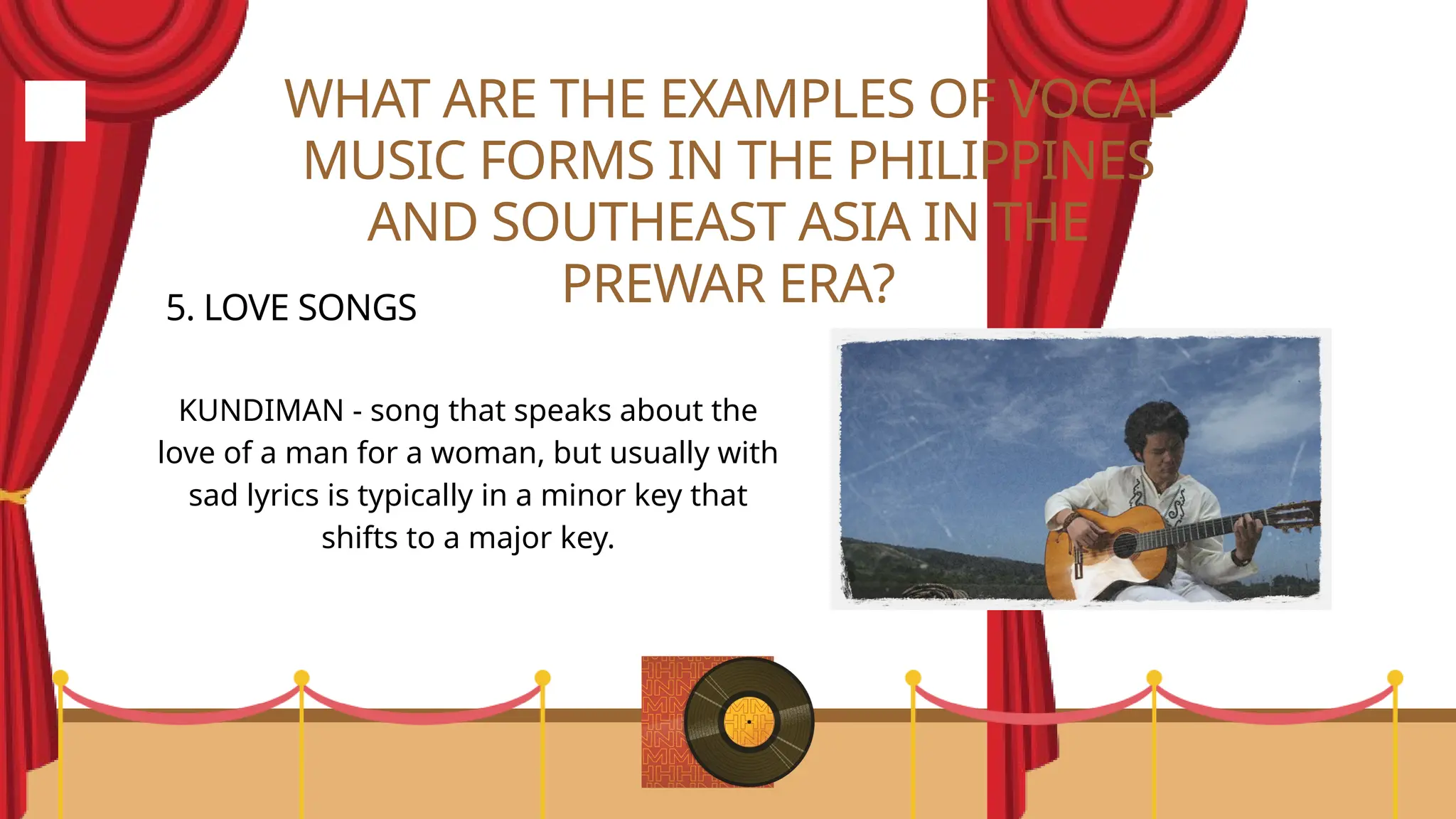 WHAT ARE THE EXAMPLES OF VOCAL MUSIC FORMS IN THE PHILIPPINES AND SOUTHEAST ASIA IN THE PREWAR ERA?

5. LOVE SONGS

KUNDIMAN - song that speaks about the love of a man for a woman, but usually with sad lyrics is typically in a minor key that shifts to a major key.